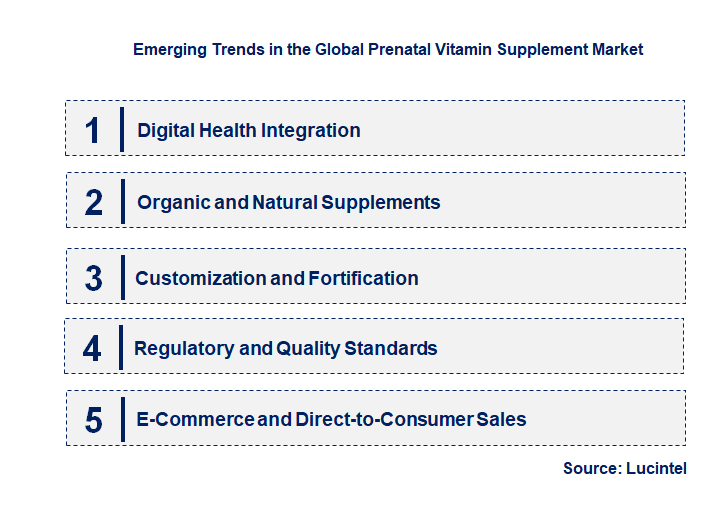 Emerging Trends in the Global Prenatal Vitamin Supplement Market

1 Digital Health Integration

2 Organic and Natural Supplements

3 Customization and Fortification

4 Regulatory and Quality Standards

5 E-Commerce and Direct-to-Consumer Sales

Source: Lucintel